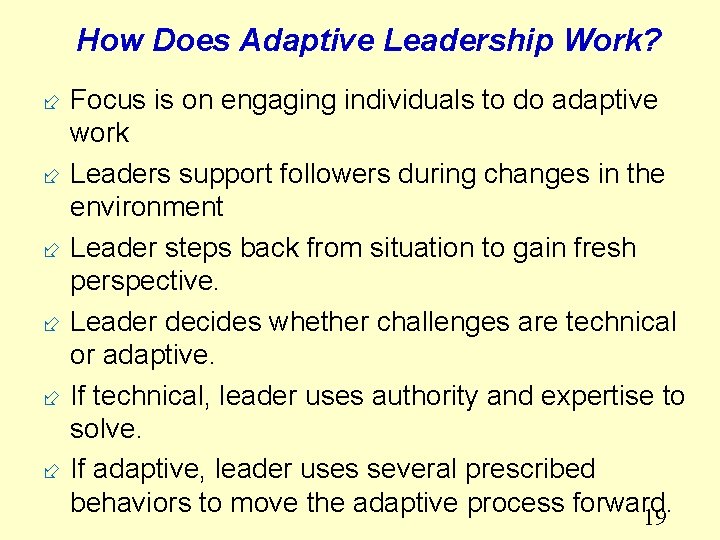 How Does Adaptive Leadership Work?

Focus is on engaging individuals to do adaptive work

Leaders support followers during changes in the environment

Leader steps back from situation to gain fresh perspective.

Leader decides whether challenges are technical or adaptive.

If technical, leader uses authority and expertise to solve.

If adaptive, leader uses several prescribed behaviors to move the adaptive process forward.

19